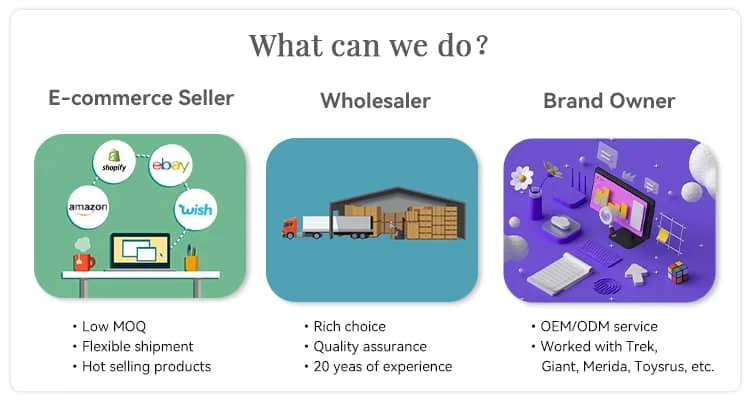 What can we do?

E-commerce Seller

shopify

ebay

amazon

wish

• Low MOQ
• Flexible shipment
• Hot selling products

Wholesaler

• Rich choice
• Quality assurance
• 20 yeas of experience

Brand Owner

• OEM/ODM service
• Worked with Trek, Giant, Merida, Toysrus, etc.